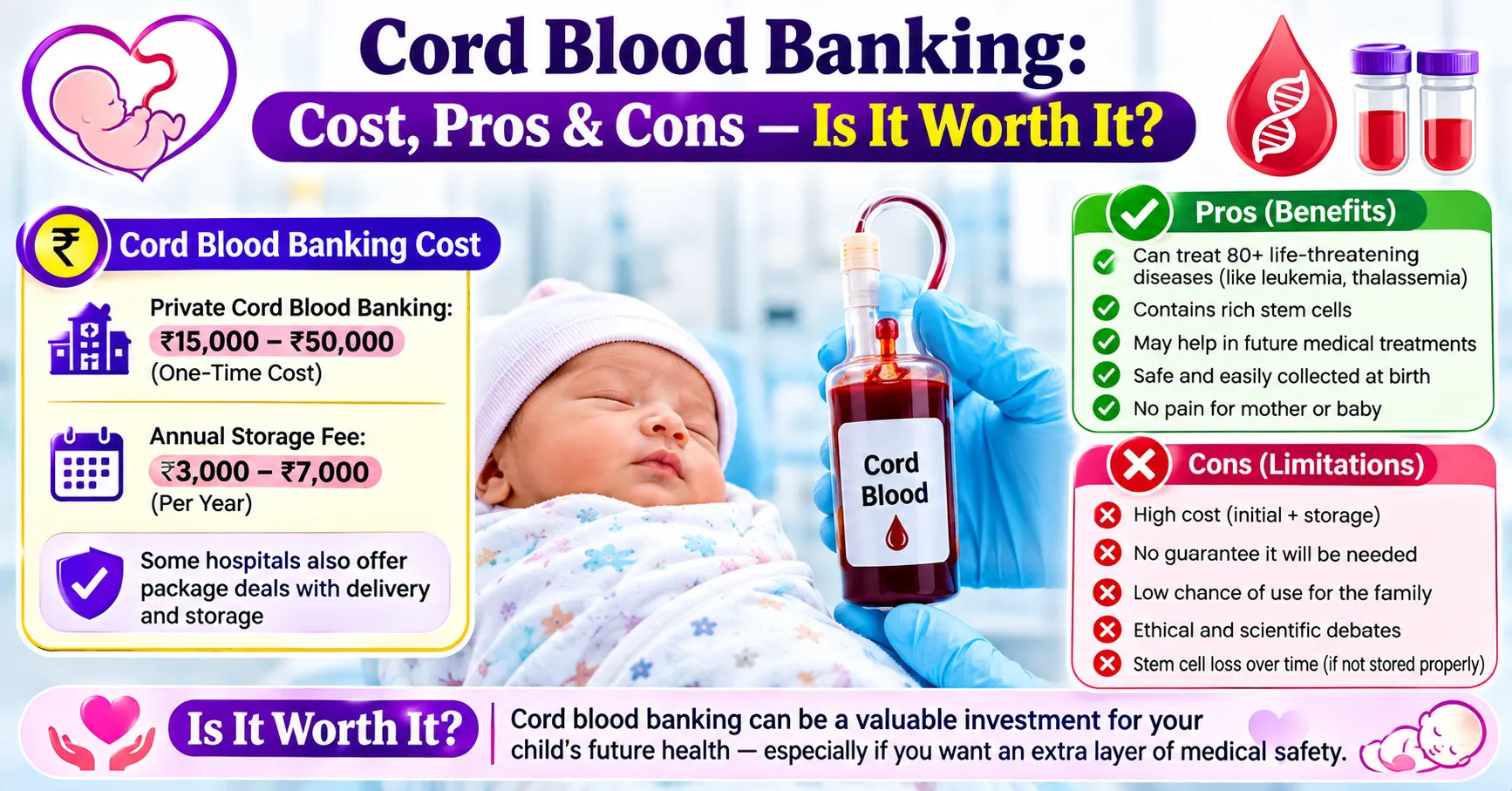 Cord Blood Banking:

Cost, Pros & Cons — Is It Worth It?

₹ Cord Blood Banking Cost

Private Cord Blood Banking:
₹15,000 – ₹50,000
(One-Time Cost)

Annual Storage Fee:
₹3,000 – ₹7,000
(Per Year)

Some hospitals also offer package deals with delivery and storage

Cord Blood

Pros (Benefits)

Can treat 80+ life-threatening diseases (like leukemia, thalassemia)

Contains rich stem cells

May help in future medical treatments

Safe and easily collected at birth

No pain for mother or baby

Cons (Limitations)

High cost (initial + storage)

No guarantee it will be needed

Low chance of use for the family

Ethical and scientific debates

Stem cell loss over time (if not stored properly)

Is It Worth It?

Cord blood banking can be a valuable investment for your child's future health — especially if you want an extra layer of medical safety.